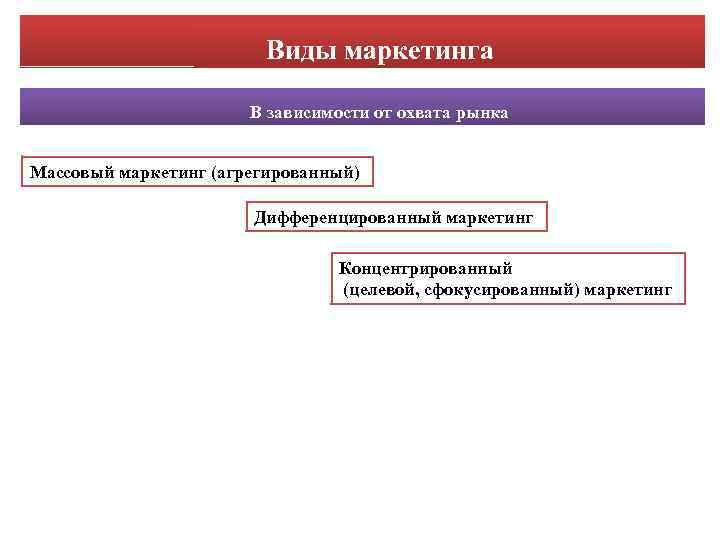 Виды маркетинга

В зависимости от охвата рынка

Массовый маркетинг (агрегированный)

Дифференцированный маркетинг

Концентрированный (целевой, сфокусированный) маркетинг